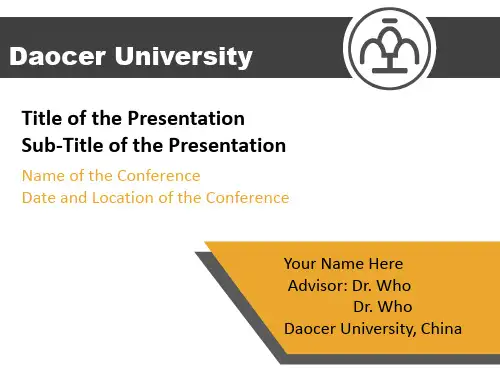 Daocer University

Title of the Presentation
Sub-Title of the Presentation

Name of the Conference
Date and Location of the Conference

Your Name Here
Advisor: Dr. Who
Dr. Who
Daocer University, China